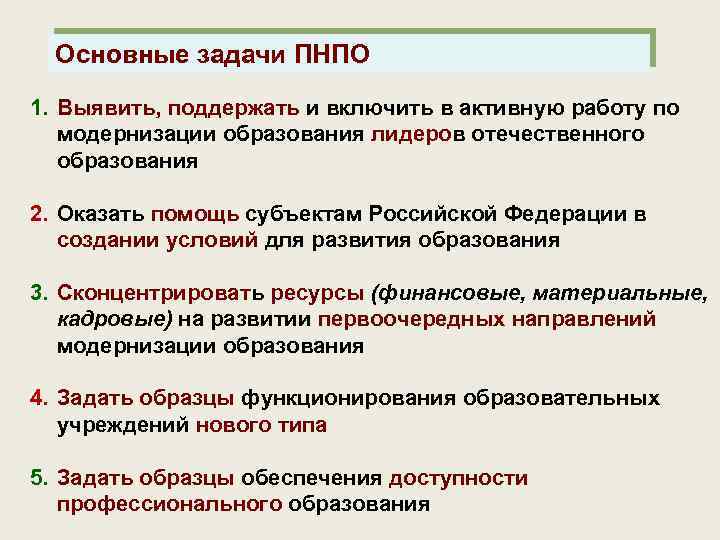 Основные задачи ПНПО

1. Выявить, поддержать и включить в активную работу по модернизации образования лидеров отечественного образования

2. Оказать помощь субъектам Российской Федерации в создании условий для развития образования

3. Сконцентрировать ресурсы (финансовые, материальные, кадровые) на развитии первоочередных направлений модернизации образования

4. Задать образцы функционирования образовательных учреждений нового типа

5. Задать образцы обеспечения доступности профессионального образования